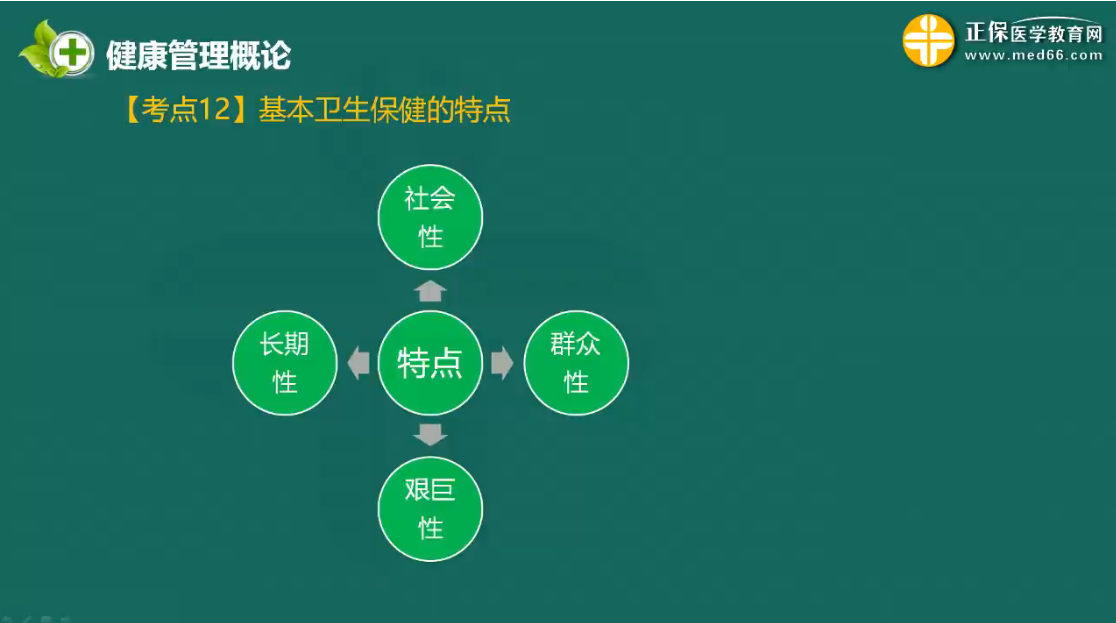 健康管理概论

正保医学教育网
www.med66.com

【考点12】基本卫生保健的特点

社会性

长期性

特点

群众性

艰巨性